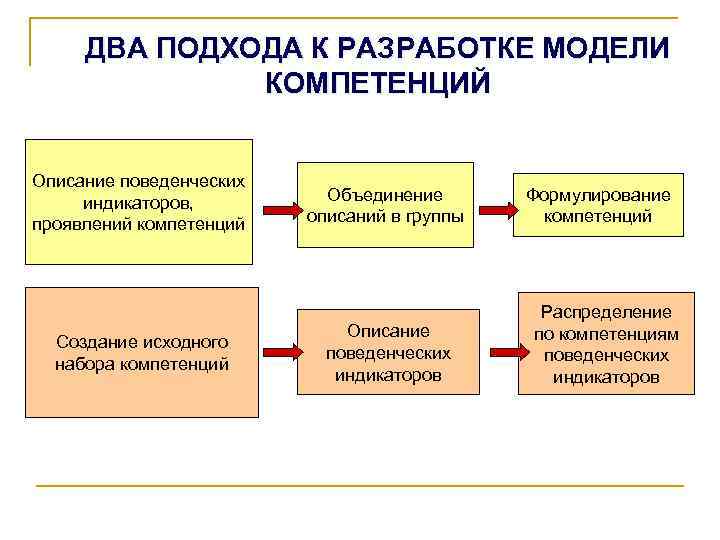 ДВА ПОДХОДА К РАЗРАБОТКЕ МОДЕЛИ КОМПЕТЕНЦИЙ

Описание поведенческих индикаторов, проявлений компетенций

Объединение описаний в группы

Формулирование компетенций

Создание исходного набора компетенций

Описание поведенческих индикаторов

Распределение по компетенциям поведенческих индикаторов